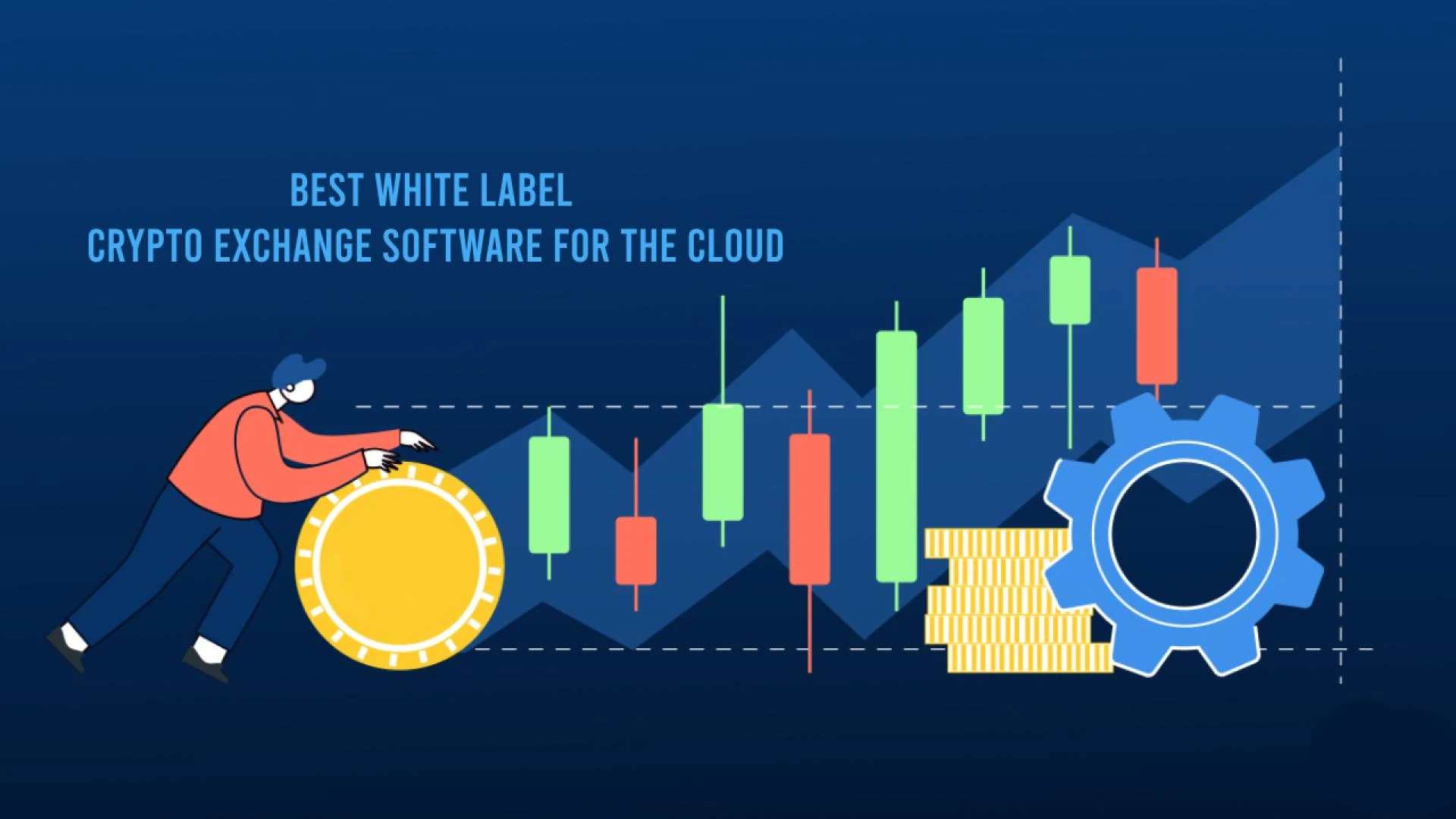 BEST WHITE LABEL
CRYPTO EXCHANGE SOFTWARE FOR THE CLOUD